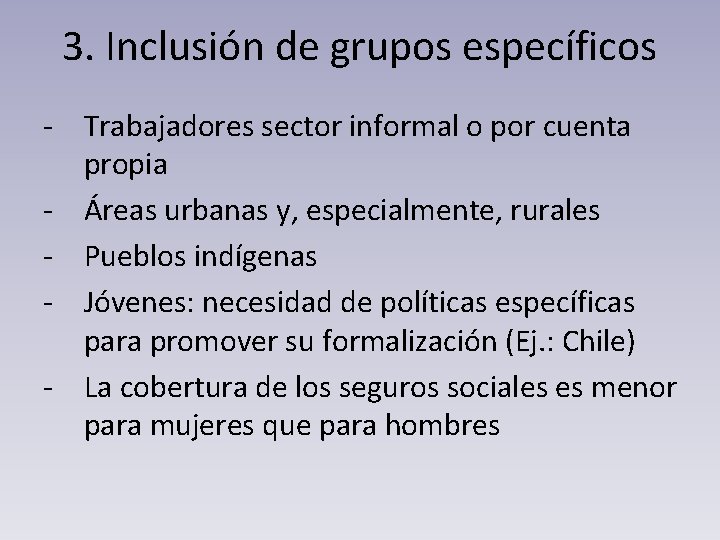 3. Inclusión de grupos específicos

- Trabajadores sector informal o por cuenta propia
- Áreas urbanas y, especialmente, rurales
- Pueblos indígenas
- Jóvenes: necesidad de políticas específicas para promover su formalización (Ej.: Chile)
- La cobertura de los seguros sociales es menor para mujeres que para hombres